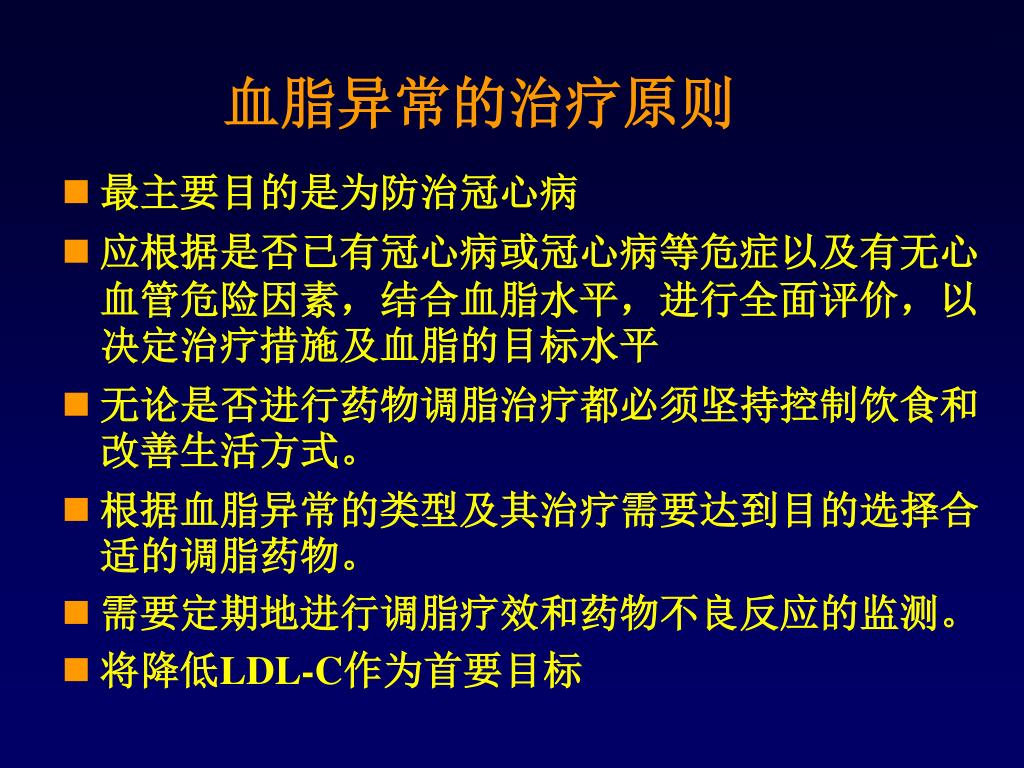 血脂异常的治疗原则

■ 最主要目的是为防治冠心病

■ 应根据是否已有冠心病或冠心病等危症以及有无心血管危险因素，结合血脂水平，进行全面评价，以决定治疗措施及血脂的目标水平

■ 无论是否进行药物调脂治疗都必须坚持控制饮食和改善生活方式。

■ 根据血脂异常的类型及其治疗需要达到目的选择合适的调脂药物。

■ 需要定期地进行调脂疗效和药物不良反应的监测。

■ 将降低LDL-C作为首要目标